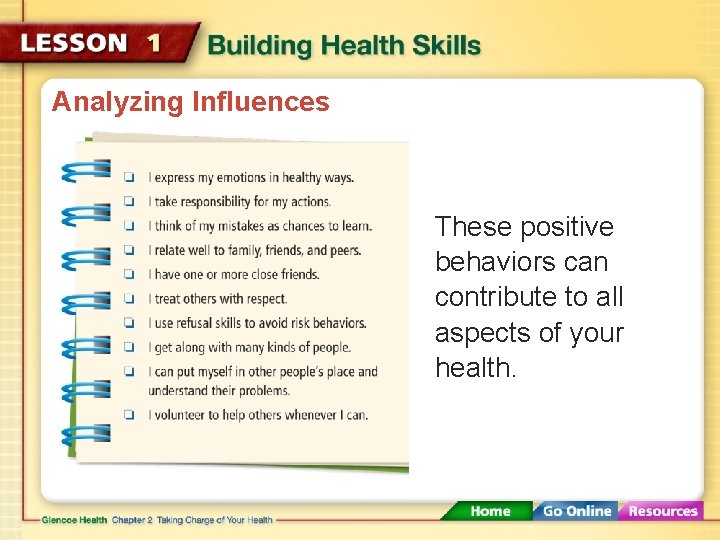 LESSON 1 Building Health Skills

Analyzing Influences

❑ I express my emotions in healthy ways.
❑ I take responsibility for my actions.
❑ I think of my mistakes as chances to learn.
❑ I relate well to family, friends, and peers.
❑ I have one or more close friends.
❑ I treat others with respect.
❑ I use refusal skills to avoid risk behaviors.
❑ I get along with many kinds of people.
❑ I can put myself in other people's place and understand their problems.
❑ I volunteer to help others whenever I can.

These positive behaviors can contribute to all aspects of your health.

Glencoe Health Chapter 2 Taking Charge of Your Health

Home Go Online Resources